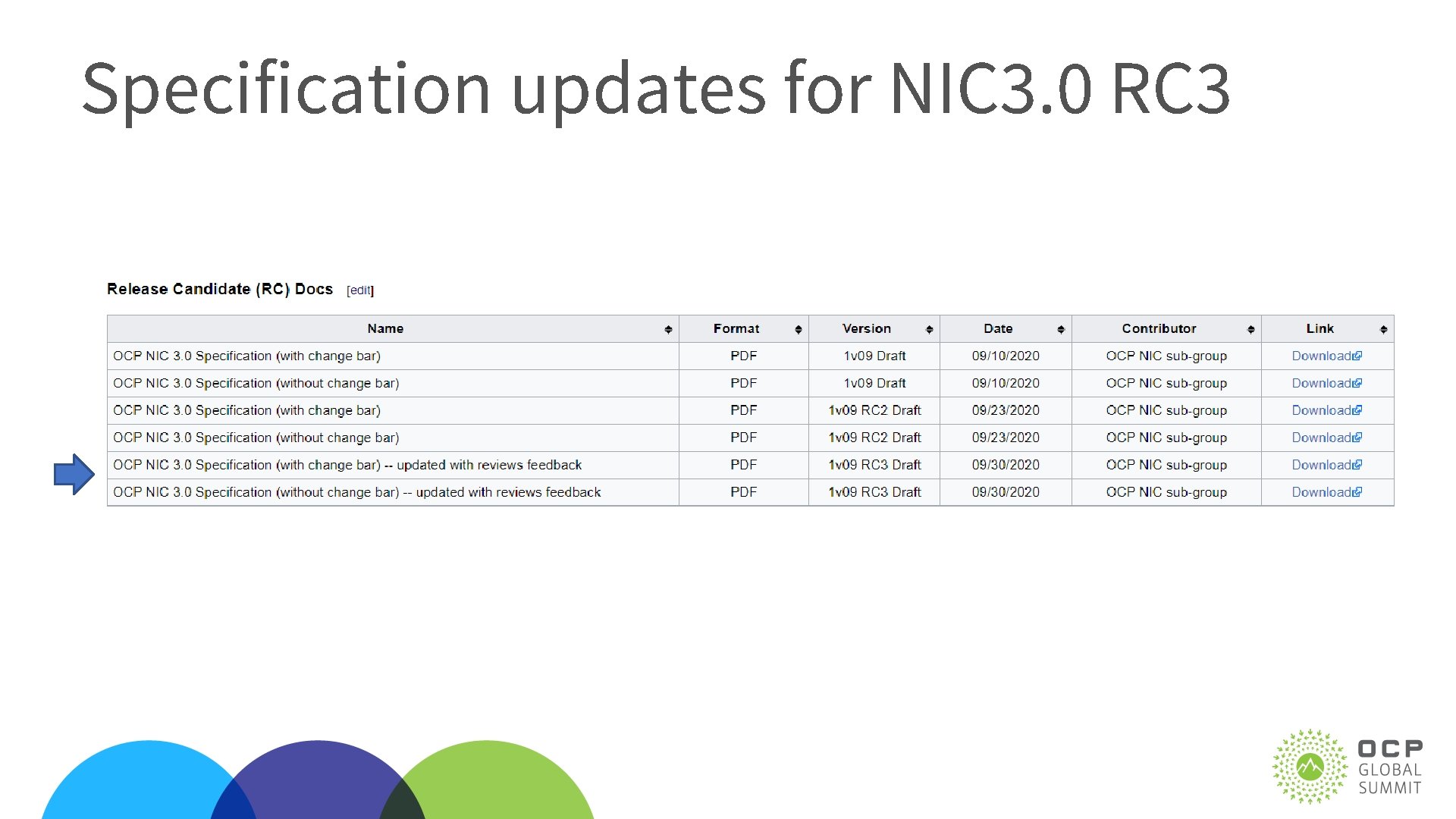 Specification updates for NIC3.0 RC3

Release Candidate (RC) Docs [edit]

| Name | Format | Version | Date | Contributor | Link |
|---|---|---|---|---|---|
| OCP NIC 3.0 Specification (with change bar) | PDF | 1v09 Draft | 09/10/2020 | OCP NIC sub-group | Download |
| OCP NIC 3.0 Specification (without change bar) | PDF | 1v09 Draft | 09/10/2020 | OCP NIC sub-group | Download |
| OCP NIC 3.0 Specification (with change bar) | PDF | 1v09 RC2 Draft | 09/23/2020 | OCP NIC sub-group | Download |
| OCP NIC 3.0 Specification (without change bar) | PDF | 1v09 RC2 Draft | 09/23/2020 | OCP NIC sub-group | Download |
| OCP NIC 3.0 Specification (with change bar) -- updated with reviews feedback | PDF | 1v09 RC3 Draft | 09/30/2020 | OCP NIC sub-group | Download |
| OCP NIC 3.0 Specification (without change bar) -- updated with reviews feedback | PDF | 1v09 RC3 Draft | 09/30/2020 | OCP NIC sub-group | Download |

OCP GLOBAL SUMMIT